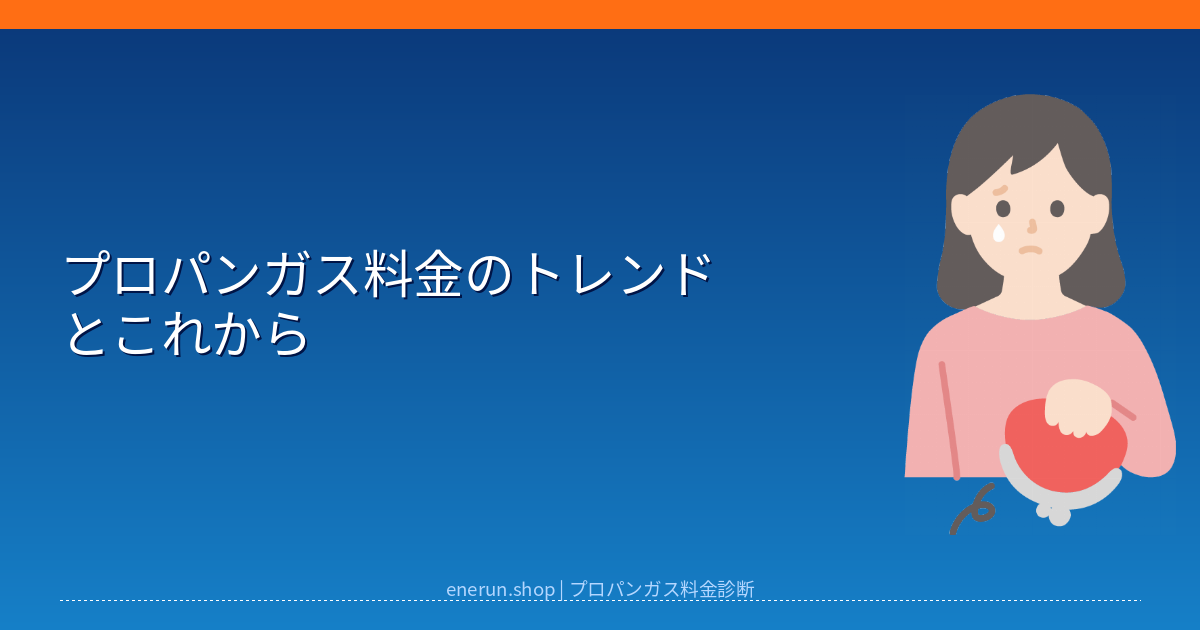 プロパンガス料金のトレンドとこれから

enerun.shop | プロパンガス料金診断